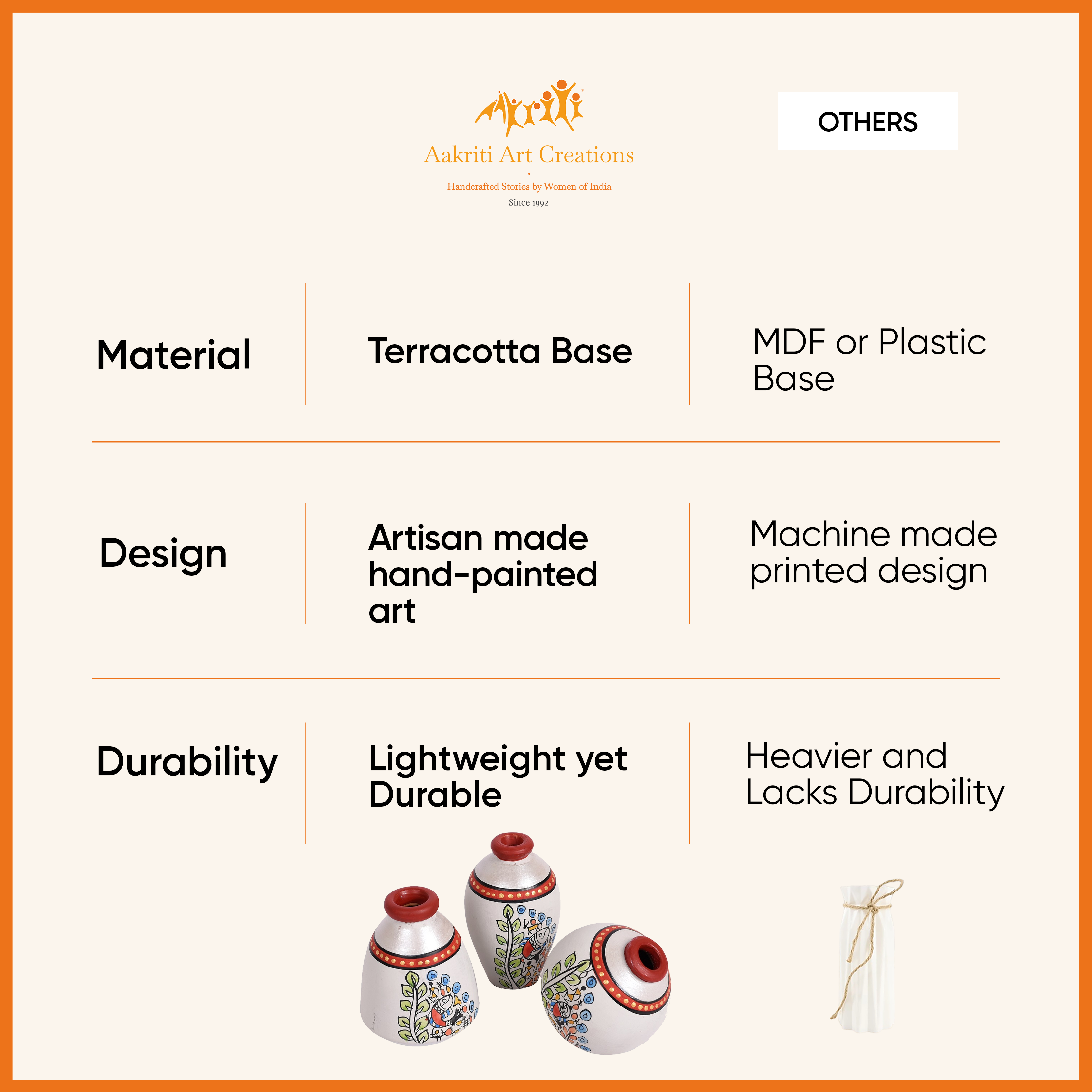 Aakriti

Aakriti Art Creations

Handcrafted Stories by Women of India

Since 1992

OTHERS

| | | |
|---|---|---|
| Material | Terracotta Base | MDF or Plastic Base |
| Design | Artisan made hand-painted art | Machine made printed design |
| Durability | Lightweight yet Durable | Heavier and Lacks Durability |